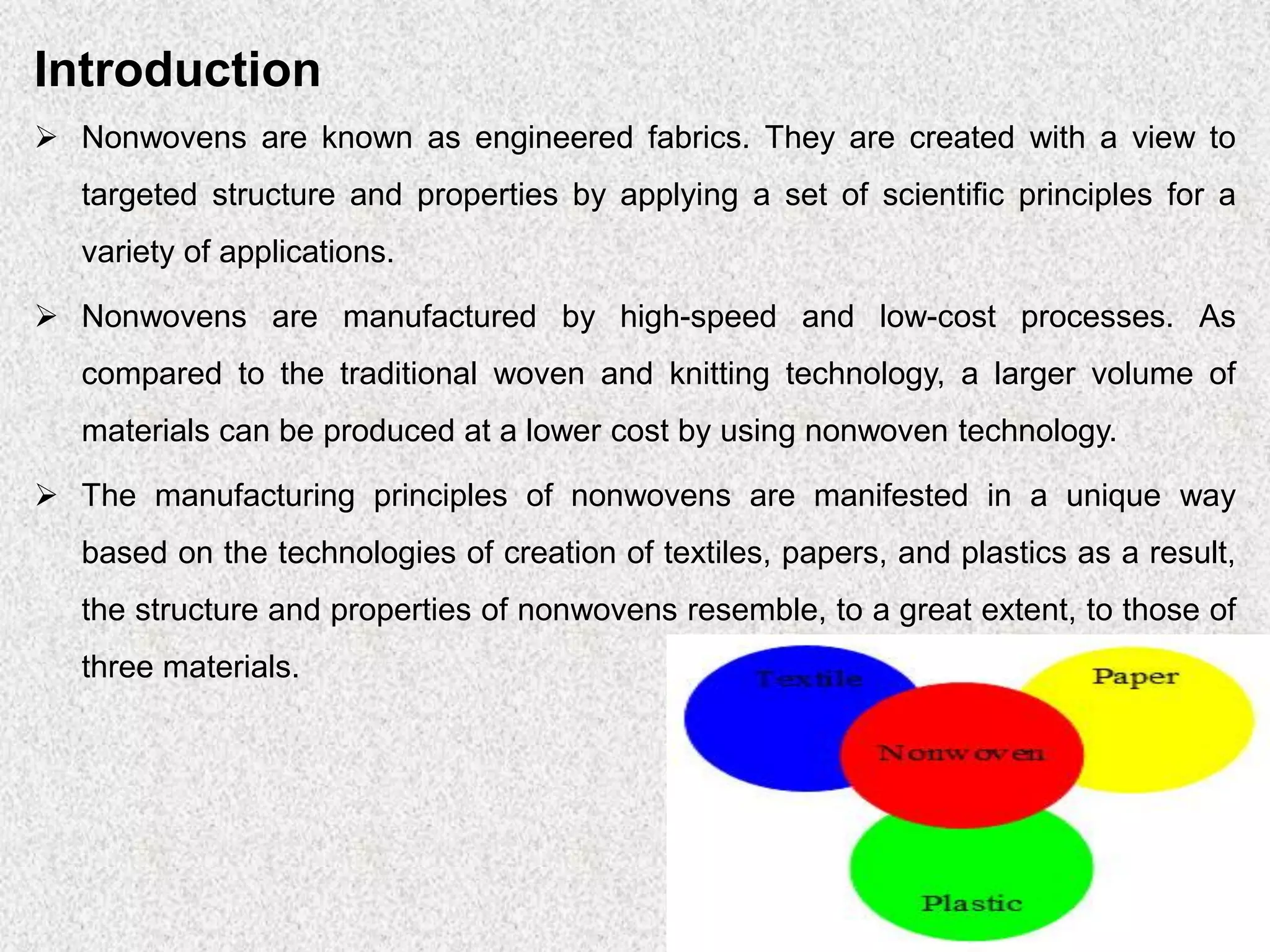 Introduction

➢ Nonwovens are known as engineered fabrics. They are created with a view to targeted structure and properties by applying a set of scientific principles for a variety of applications.

➢ Nonwovens are manufactured by high-speed and low-cost processes. As compared to the traditional woven and knitting technology, a larger volume of materials can be produced at a lower cost by using nonwoven technology.

➢ The manufacturing principles of nonwovens are manifested in a unique way based on the technologies of creation of textiles, papers, and plastics as a result, the structure and properties of nonwovens resemble, to a great extent, to those of three materials.

Textile

Paper

Nonwoven

Plastic